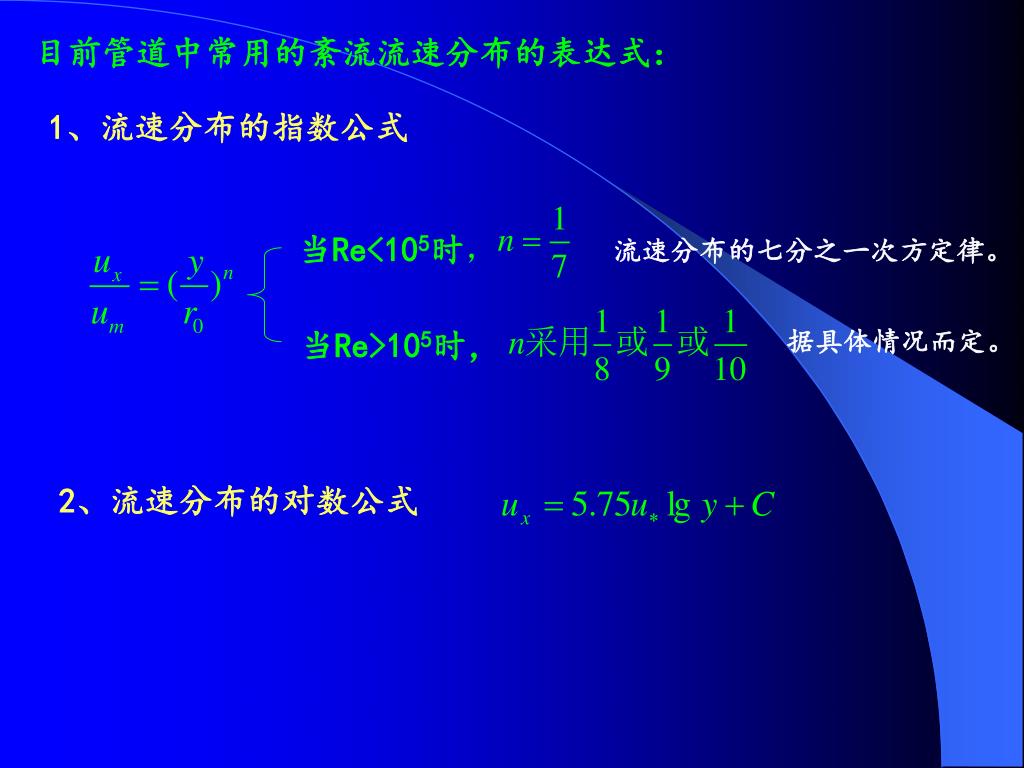 目前管道中常用的紊流流速分布的表达式：

1、流速分布的指数公式

$\frac{u_x}{u_m} = (\frac{y}{r_0})^n$

当Re<$10^5$时，$n = \frac{1}{7}$ 流速分布的七分之一次方定律。

当Re>$10^5$时，$n$采用$\frac{1}{8}$或$\frac{1}{9}$或$\frac{1}{10}$ 据具体情况而定。

2、流速分布的对数公式 $u_x = 5.75u_* \lg y + C$